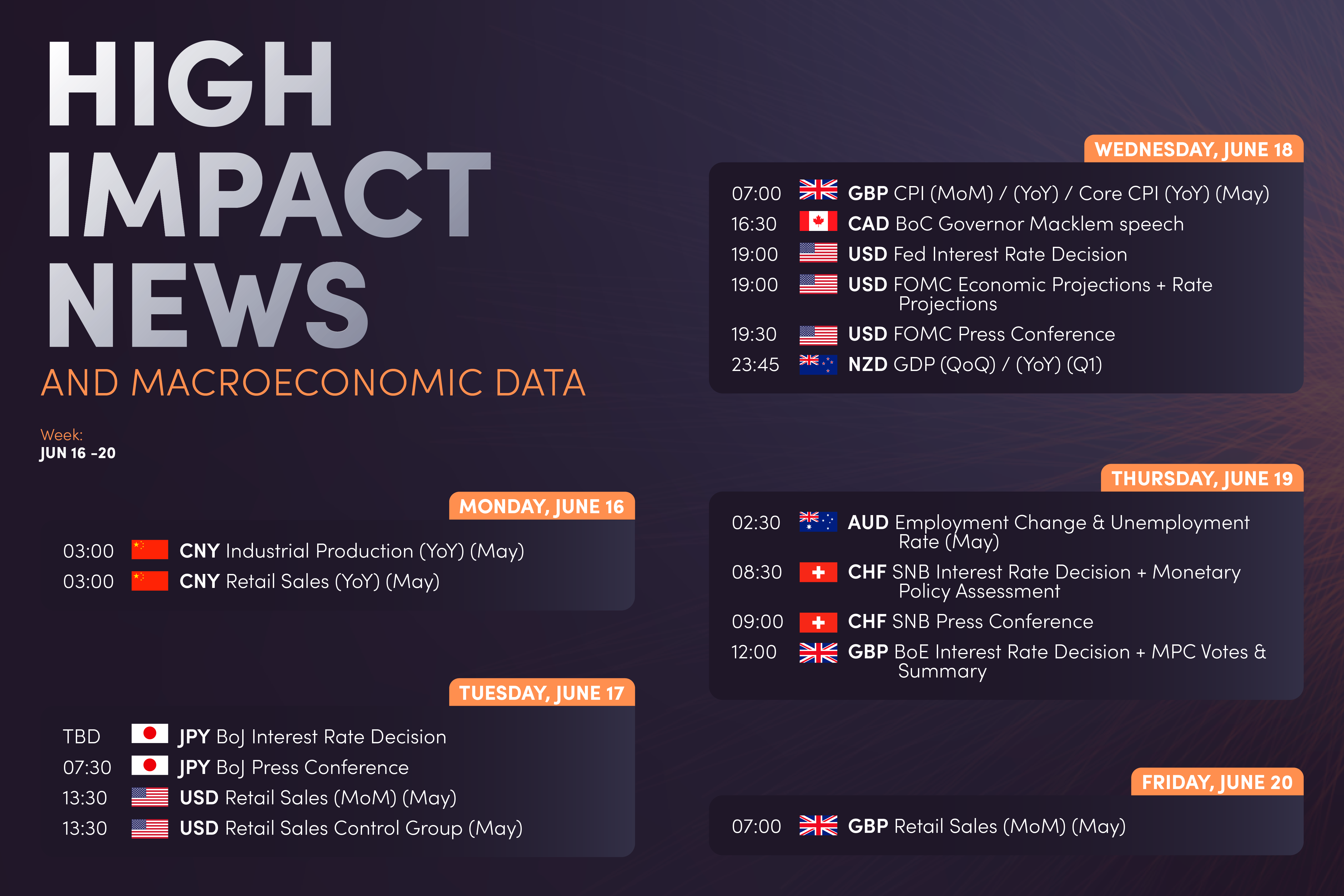 HIGH IMPACT NEWS
AND MACROECONOMIC DATA

Week:
JUN 16 -20

MONDAY, JUNE 16

03:00 CNY Industrial Production (YoY) (May)
03:00 CNY Retail Sales (YoY) (May)

TUESDAY, JUNE 17

TBD JPY BoJ Interest Rate Decision
07:30 JPY BoJ Press Conference
13:30 USD Retail Sales (MoM) (May)
13:30 USD Retail Sales Control Group (May)

WEDNESDAY, JUNE 18

07:00 GBP CPI (MoM) / (YoY) / Core CPI (YoY) (May)
16:30 CAD BoC Governor Macklem speech
19:00 USD Fed Interest Rate Decision
19:00 USD FOMC Economic Projections + Rate Projections
19:30 USD FOMC Press Conference
23:45 NZD GDP (QoQ) / (YoY) (Q1)

THURSDAY, JUNE 19

02:30 AUD Employment Change & Unemployment Rate (May)
08:30 CHF SNB Interest Rate Decision + Monetary Policy Assessment
09:00 CHF SNB Press Conference
12:00 GBP BoE Interest Rate Decision + MPC Votes & Summary

FRIDAY, JUNE 20

07:00 GBP Retail Sales (MoM) (May)